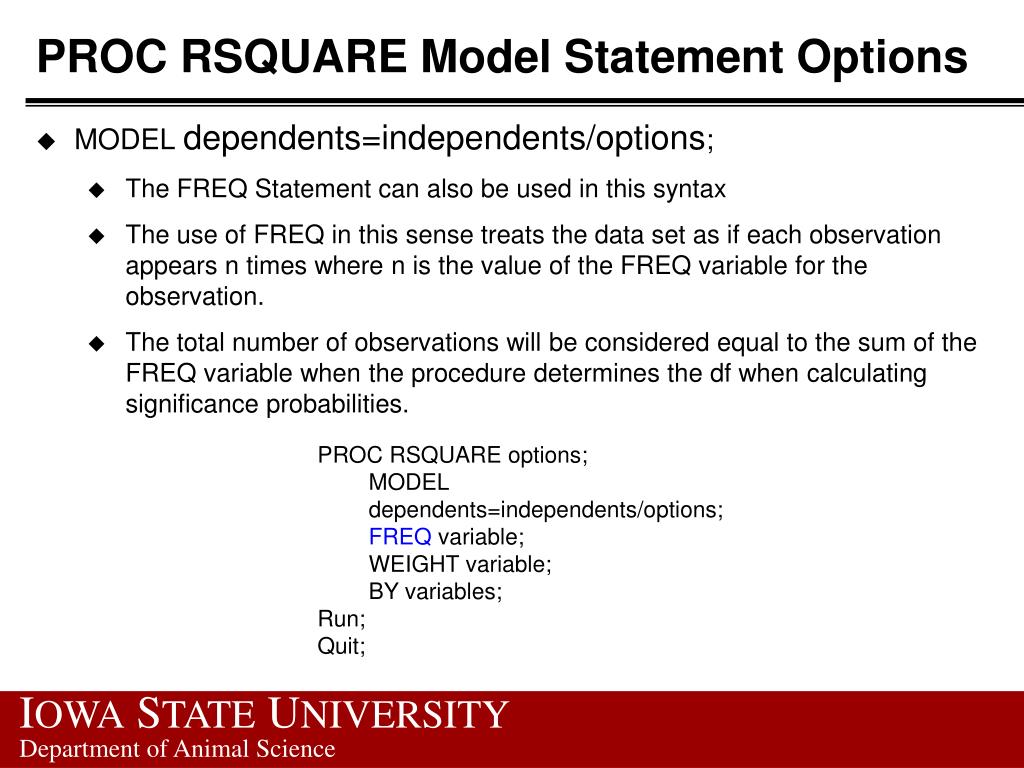 PROC RSQUARE Model Statement Options

MODEL dependents=independents/options;

The FREQ Statement can also be used in this syntax

The use of FREQ in this sense treats the data set as if each observation appears n times where n is the value of the FREQ variable for the observation.

The total number of observations will be considered equal to the sum of the FREQ variable when the procedure determines the df when calculating significance probabilities.

PROC RSQUARE options;
MODEL dependents=independents/options;
FREQ variable;
WEIGHT variable;
BY variables;
Run;
Quit;

IOWA STATE UNIVERSITY
Department of Animal Science